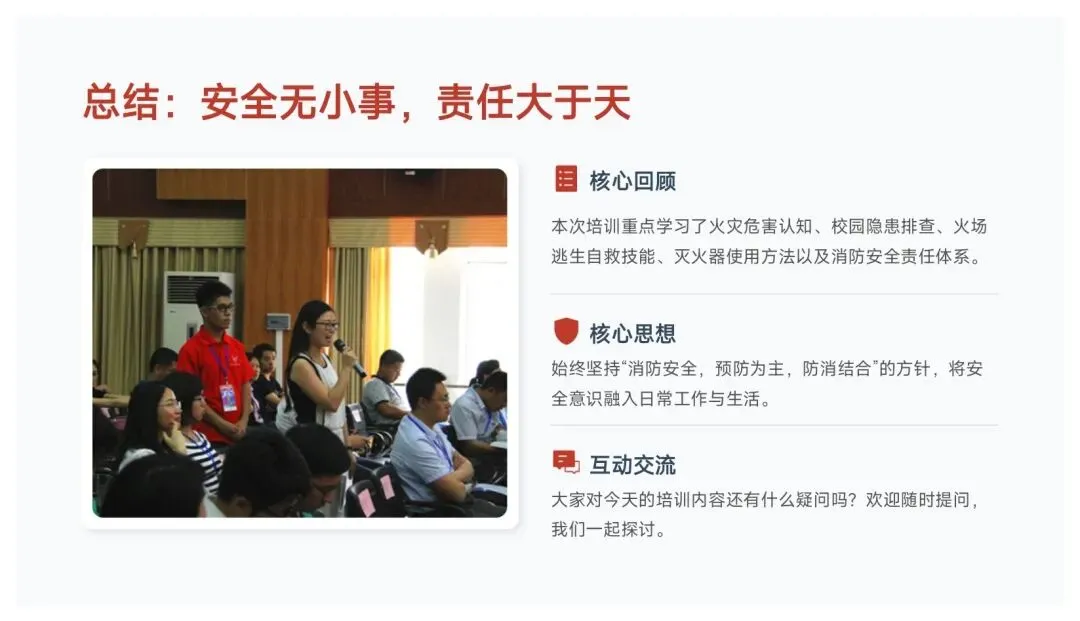 总结：安全无小事，责任大于天

核心回顾

本次培训重点学习了火灾危害认知、校园隐患排查、火场逃生自救技能、灭火器使用方法以及消防安全责任体系。

核心思想

始终坚持“消防安全，预防为主，防消结合”的方针，将安全意识融入日常工作与生活。

互动交流

大家对今天的培训内容还有什么疑问吗？欢迎随时提问，我们一起探讨。